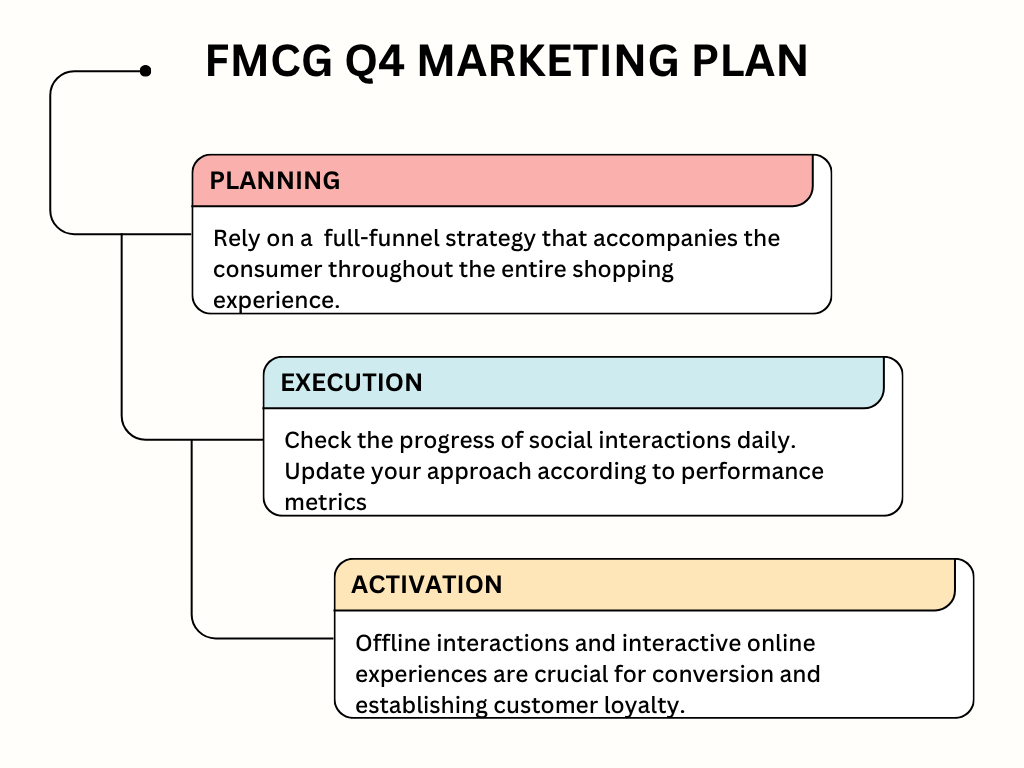 FMCG Q4 MARKETING PLAN

PLANNING

Rely on a full-funnel strategy that accompanies the consumer throughout the entire shopping experience.

EXECUTION

Check the progress of social interactions daily. Update your approach according to performance metrics

ACTIVATION

Offline interactions and interactive online experiences are crucial for conversion and establishing customer loyalty.